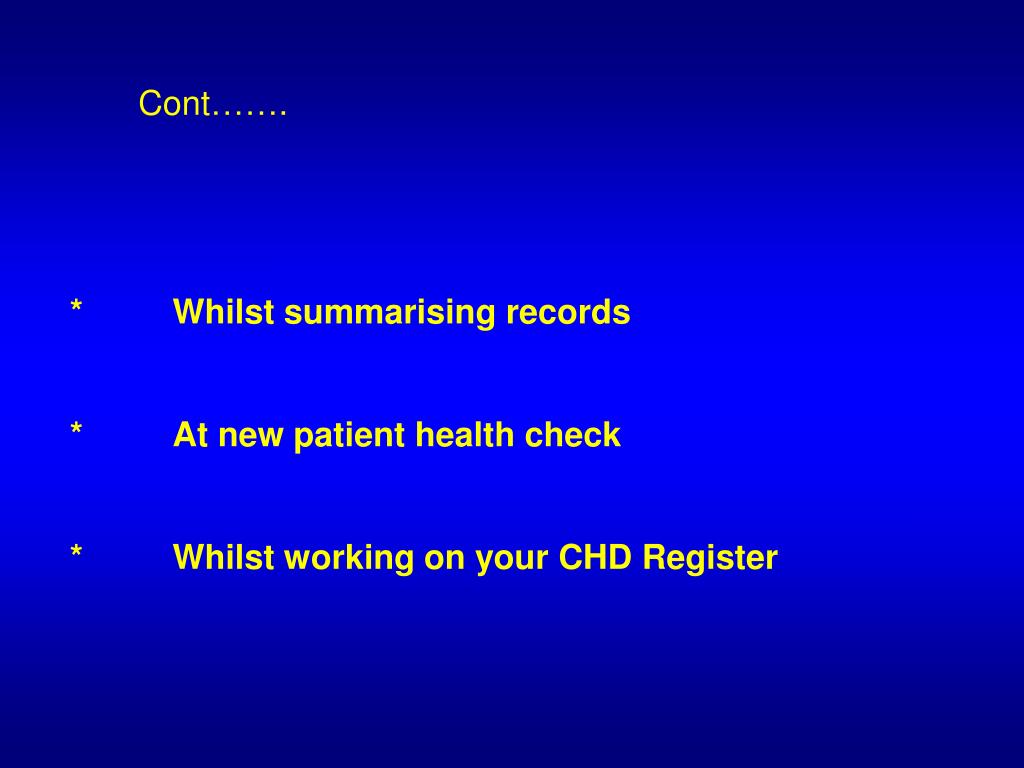 Cont…….

* Whilst summarising records

* At new patient health check

* Whilst working on your CHD Register